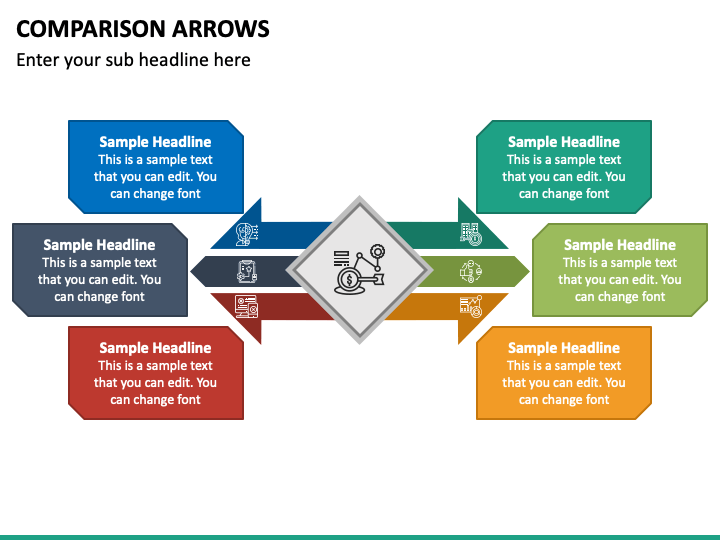 COMPARISON ARROWS

Enter your sub headline here

Sample Headline
This is a sample text that you can edit. You can change font

Sample Headline
This is a sample text that you can edit. You can change font

Sample Headline
This is a sample text that you can edit. You can change font

Sample Headline
This is a sample text that you can edit. You can change font

Sample Headline
This is a sample text that you can edit. You can change font

Sample Headline
This is a sample text that you can edit. You can change font